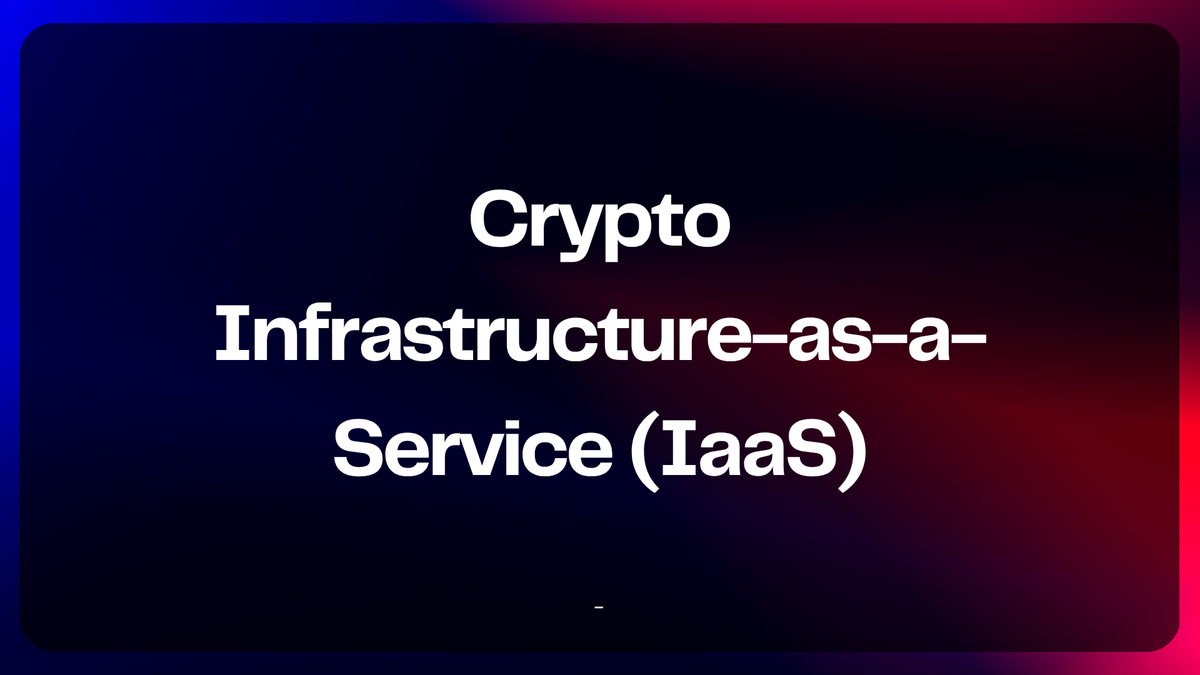 Crypto Infrastructure-as-a-Service (IaaS)

-